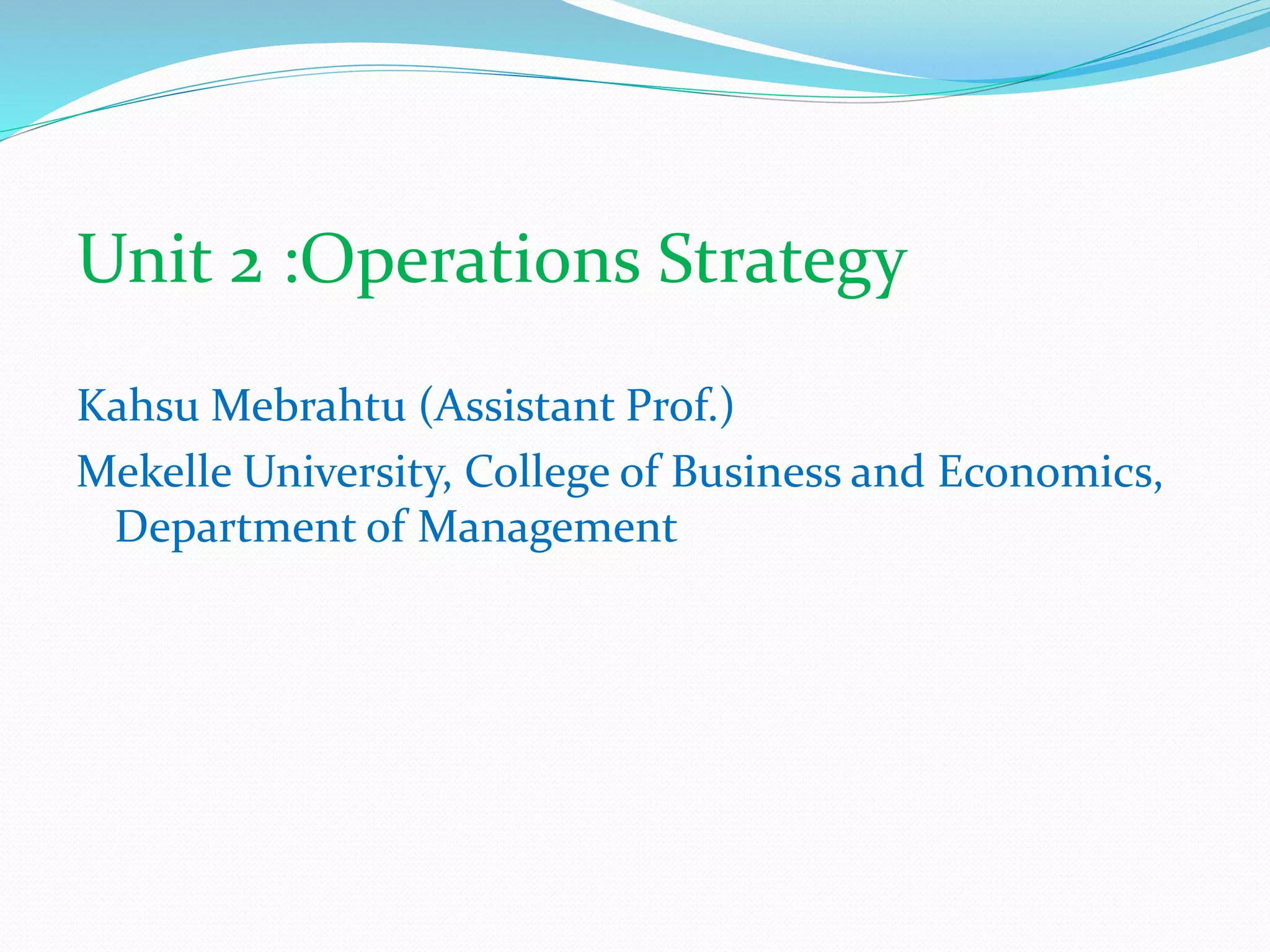 Unit 2 :Operations Strategy

Kahsu Mebrahtu (Assistant Prof.)

Mekelle University, College of Business and Economics, Department of Management